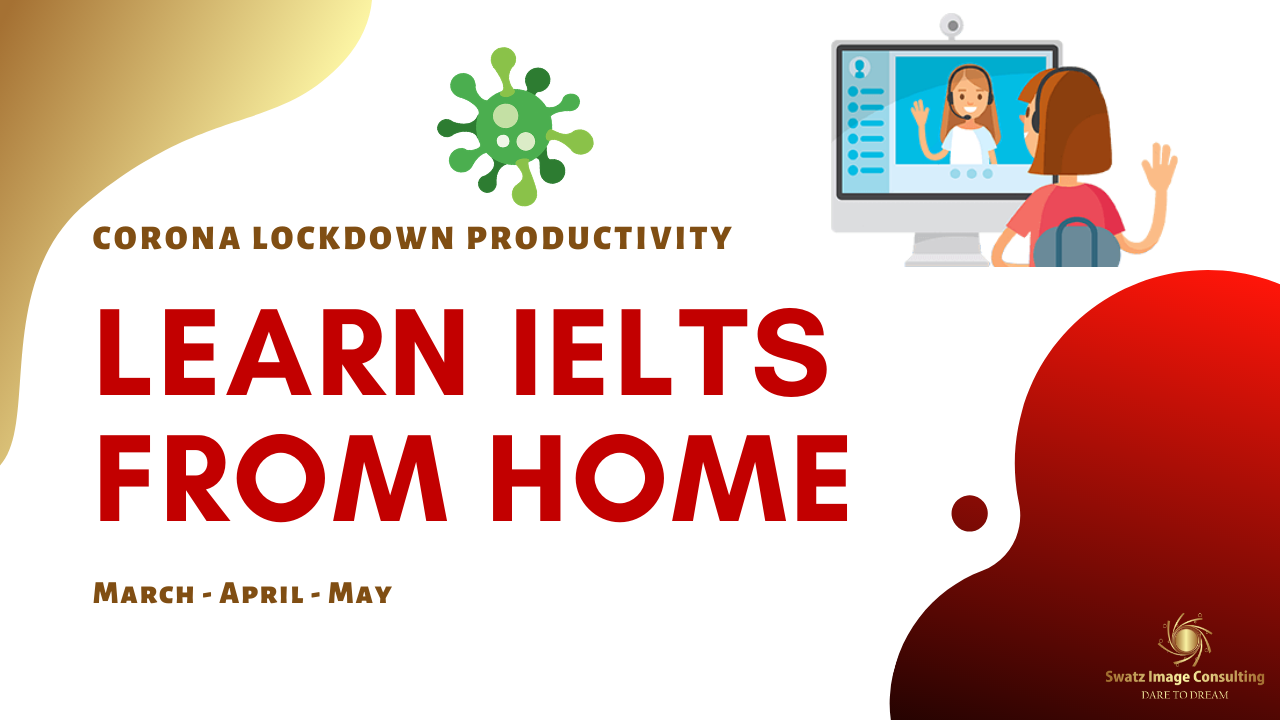 CORONA LOCKDOWN PRODUCTIVITY

LEARN IELTS FROM HOME

March - April - May

Swatz Image Consulting
DARE TO DREAM